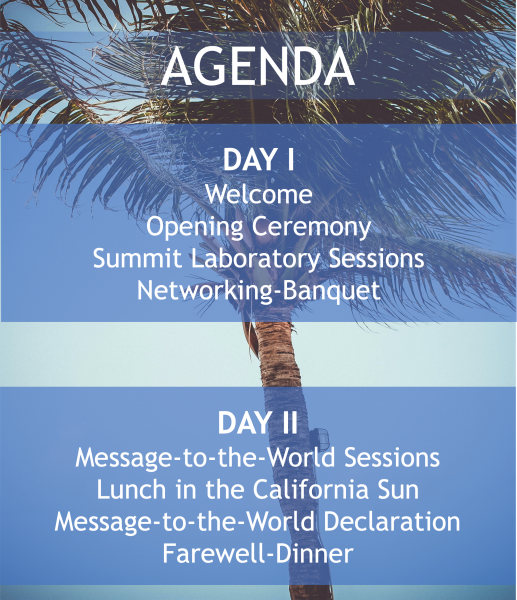 AGENDA

DAY I
Welcome
Opening Ceremony
Summit Laboratory Sessions
Networking-Banquet

DAY II
Message-to-the-World Sessions
Lunch in the California Sun
Message-to-the-World Declaration
Farewell-Dinner